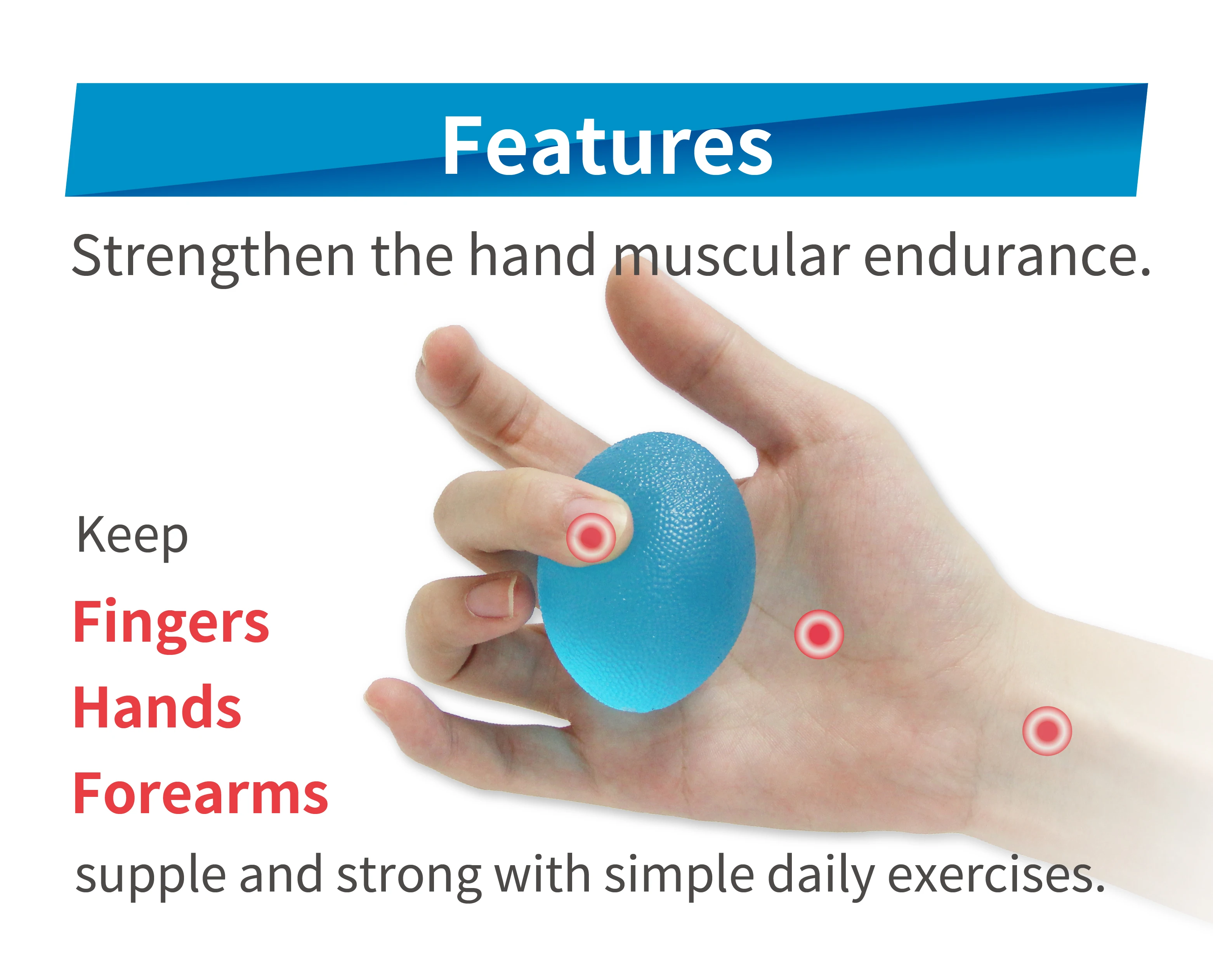 Features

Strengthen the hand muscular endurance.

Keep

Fingers

Hands

Forearms

supple and strong with simple daily exercises.